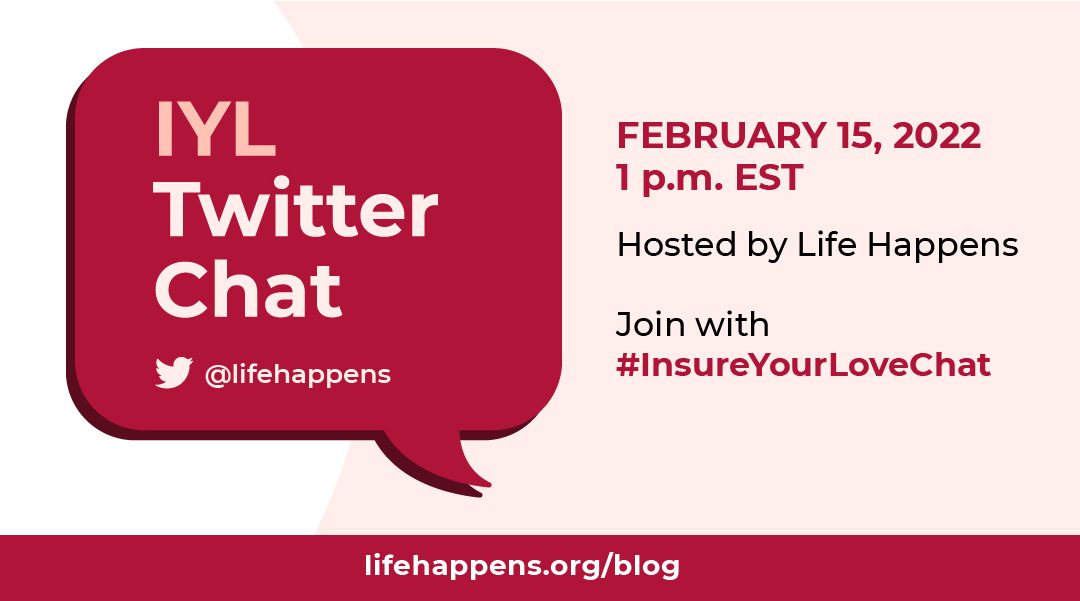 IYL
Twitter
Chat

@lifehappens

FEBRUARY 15, 2022
1 p.m. EST

Hosted by Life Happens

Join with
#InsureYourLoveChat

lifehappens.org/blog